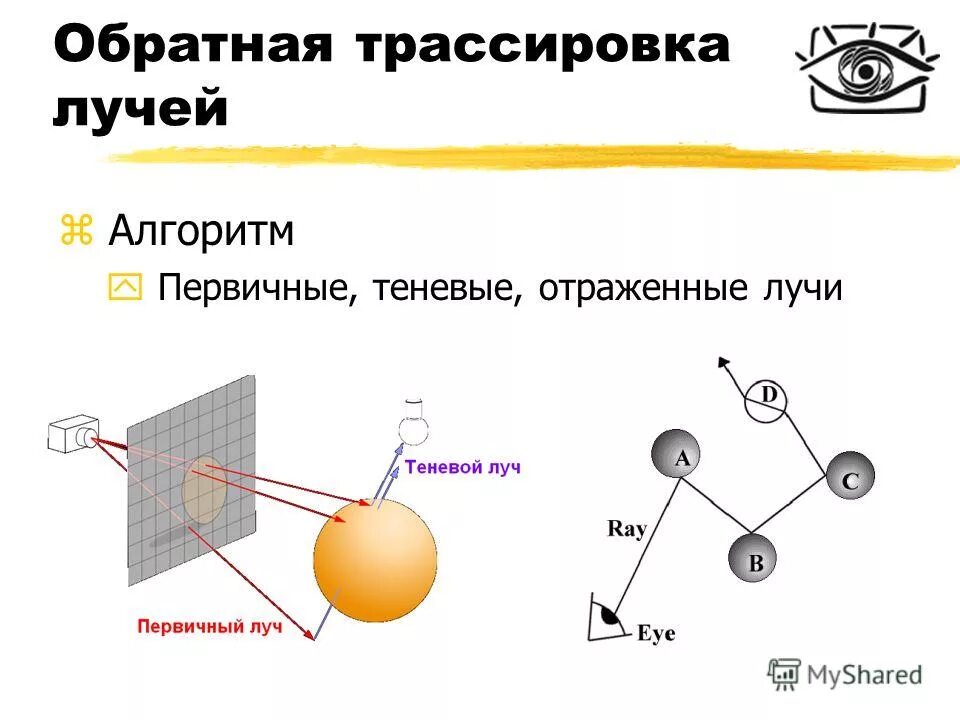 Обратная трассировка лучей

Алгоритм

Первичные, теневые, отраженные лучи

Теневой луч

Первичный луч

D

A

C

Ray

B

Eye

MyShared